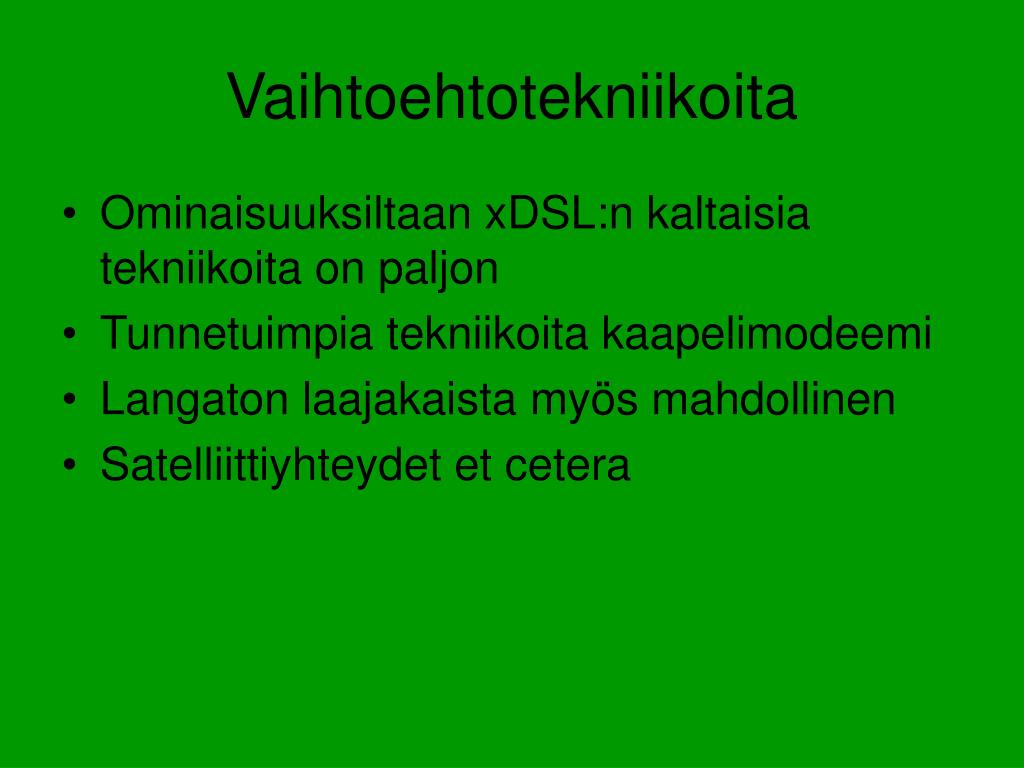 Vaihtoehtotekniikoita

• Ominaisuuksiltaan xDSL:n kaltaisia tekniikoita on paljon
• Tunnetuimpia tekniikoita kaapelimodeemi
• Langaton laajakaista myös mahdollinen
• Satelliittiyhteydet et cetera